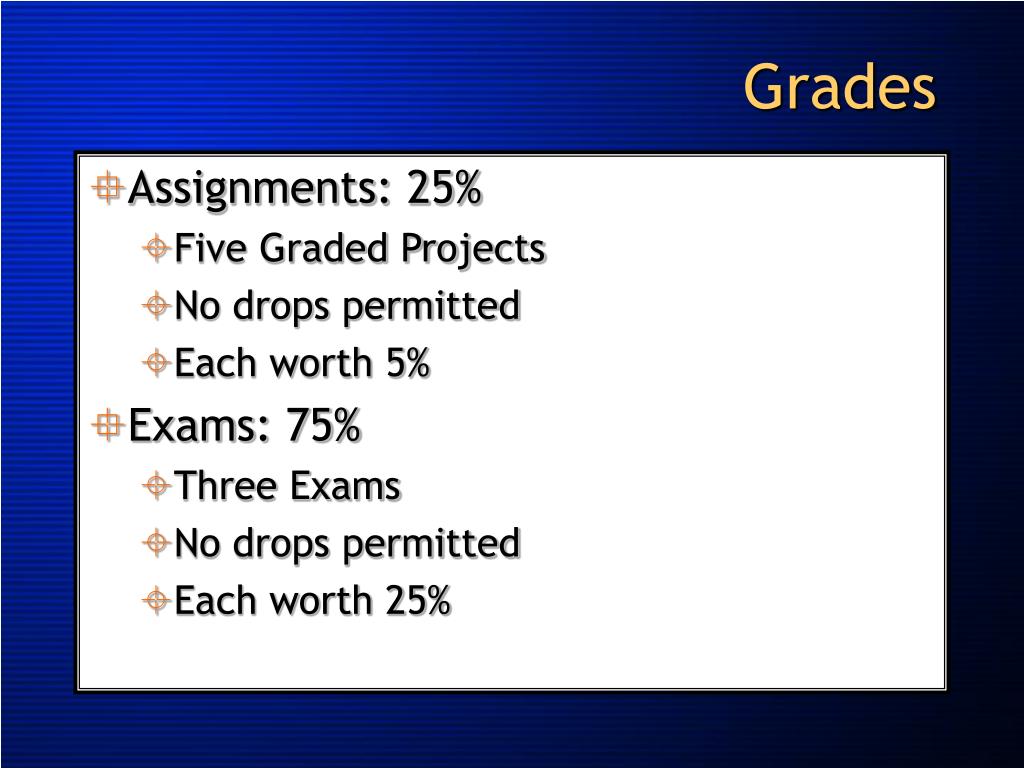 Grades

Assignments: 25%

Five Graded Projects

No drops permitted

Each worth 5%

Exams: 75%

Three Exams

No drops permitted

Each worth 25%